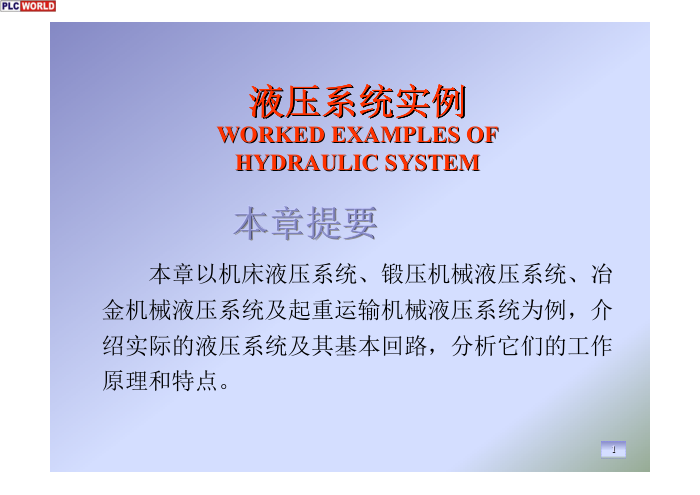 PLC WORLD

液压系统实例
WORKED EXAMPLES OF HYDRAULIC SYSTEM

本章提要

本章以机床液压系统、锻压机械液压系统、冶金机械液压系统及起重运输机械液压系统为例，介绍实际的液压系统及其基本回路，分析它们的工作原理和特点。

1